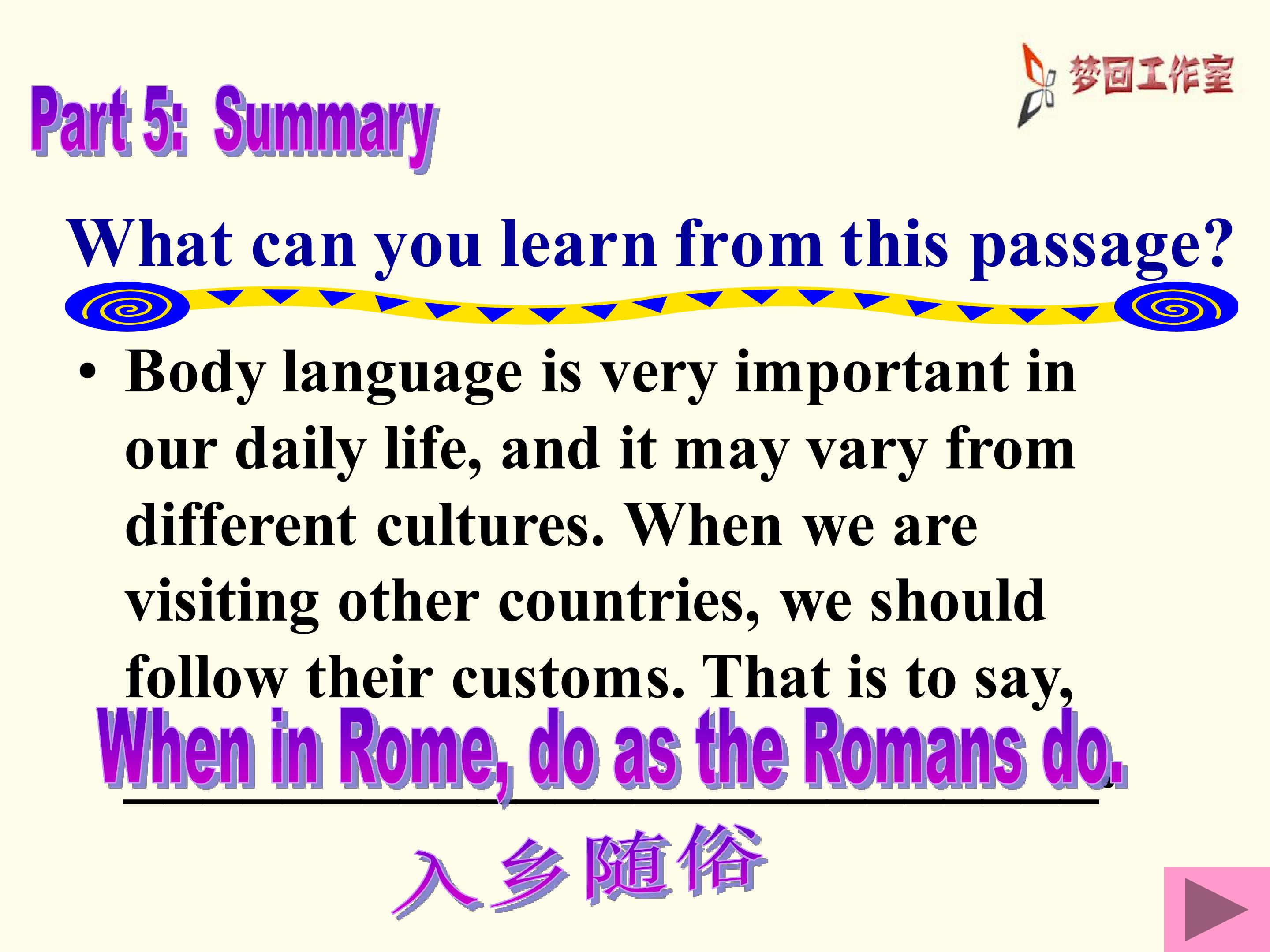 梦回工作室

Part 5: Summary

What can you learn from this passage?

• Body language is very important in our daily life, and it may vary from different cultures. When we are visiting other countries, we should follow their customs. That is to say, When in Rome, do as the Romans do.

入乡随俗